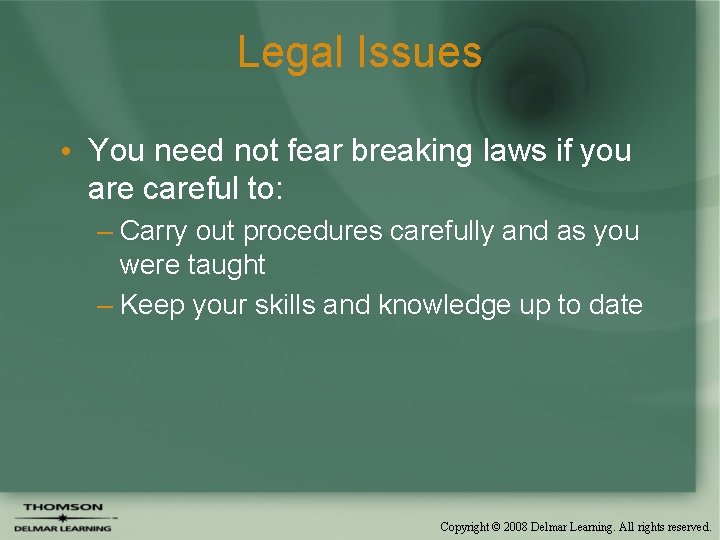 Legal Issues

• You need not fear breaking laws if you are careful to:

– Carry out procedures carefully and as you were taught

– Keep your skills and knowledge up to date

THOMSON
DELMAR LEARNING

Copyright © 2008 Delmar Learning. All rights reserved.